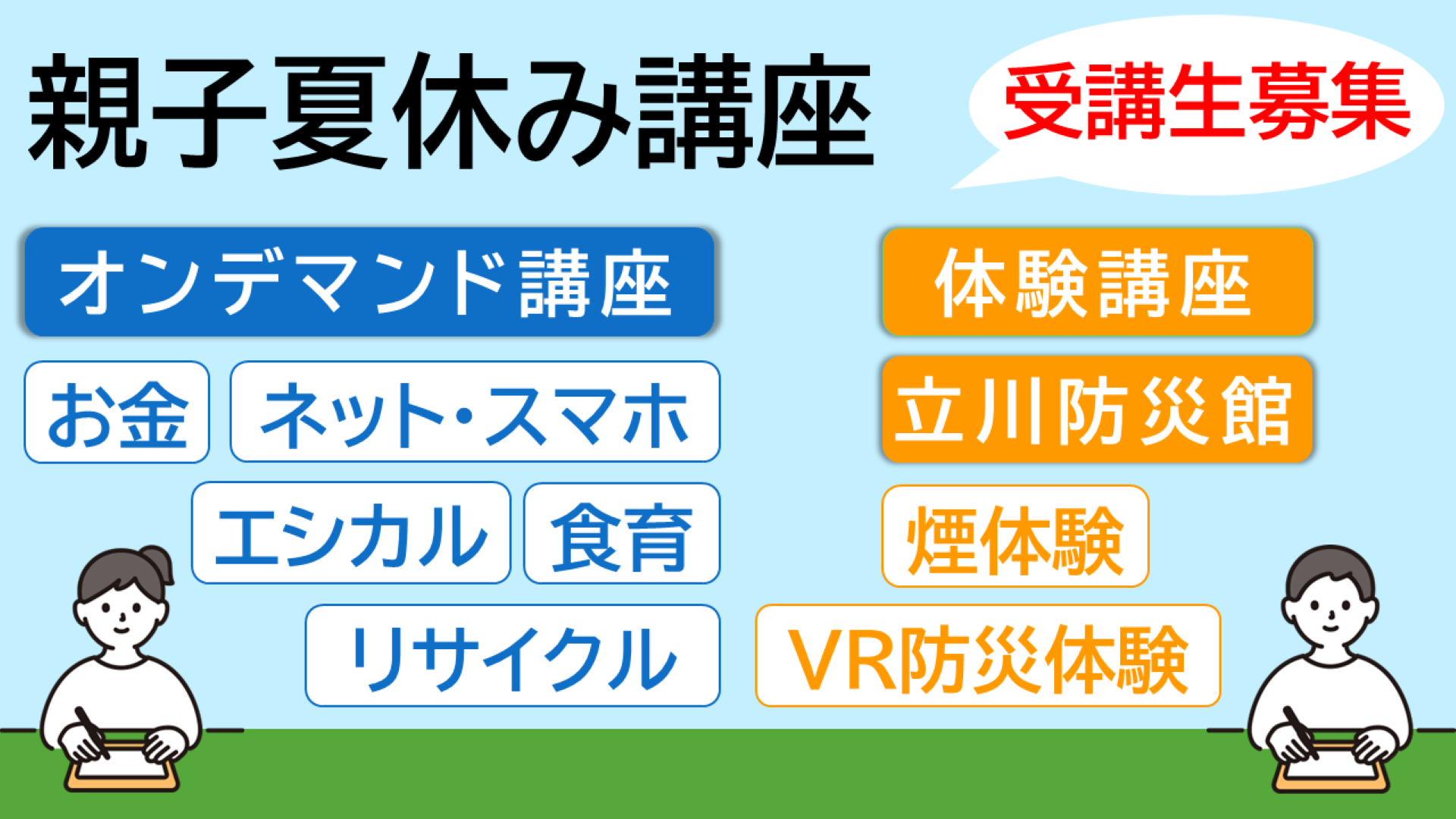 親子夏休み講座

受講生募集

オンデマンド講座

お金

ネット・スマホ

エシカル

食育

リサイクル

体験講座

立川防災館

煙体験

VR防災体験